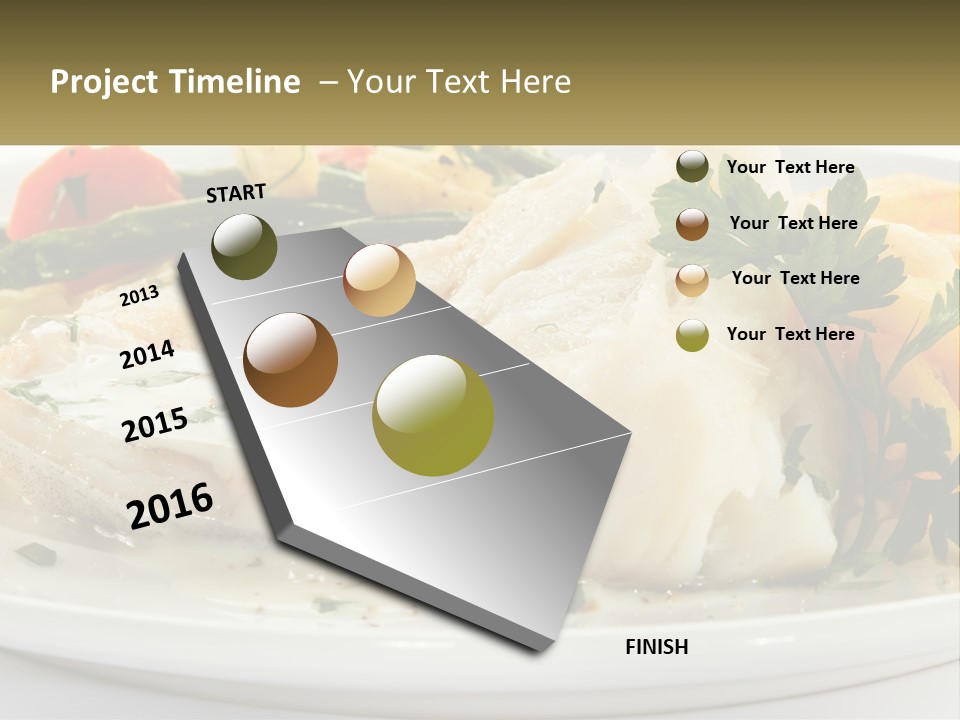 Project Timeline – Your Text Here

START

2013

2014

2015

2016

FINISH

Your Text Here

Your Text Here

Your Text Here

Your Text Here